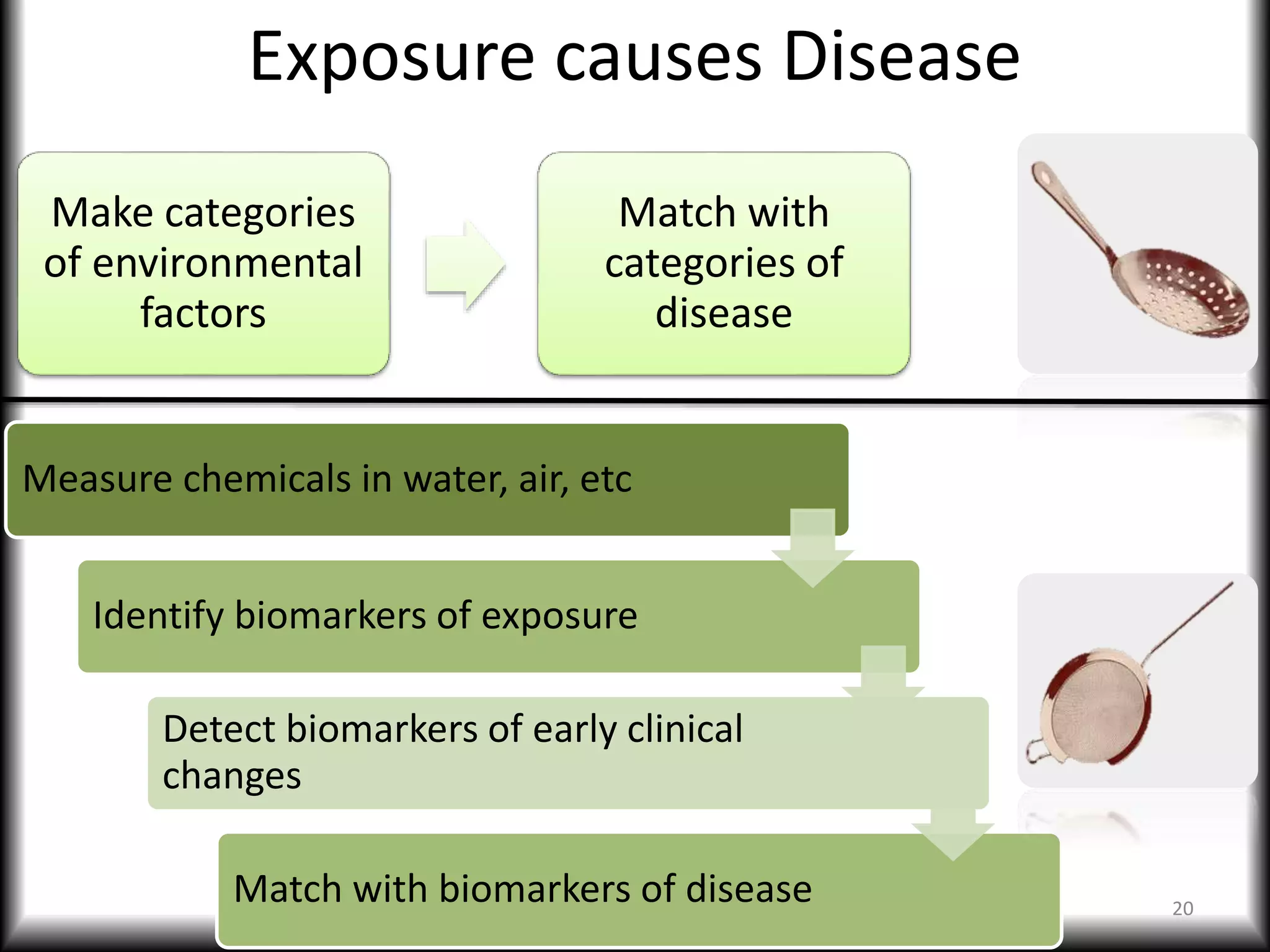 Exposure causes Disease

Make categories of environmental factors

Match with categories of disease

Measure chemicals in water, air, etc

Identify biomarkers of exposure

Detect biomarkers of early clinical changes

Match with biomarkers of disease

20